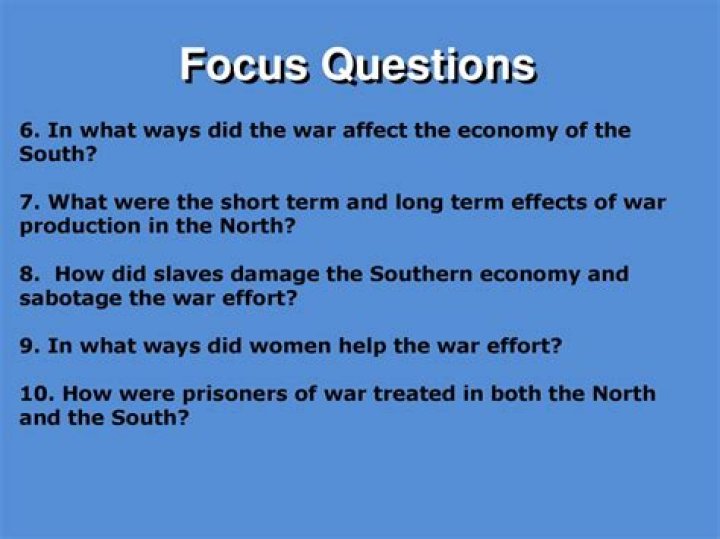 Focus Questions

6. In what ways did the war affect the economy of the South?

7. What were the short term and long term effects of war production in the North?

8. How did slaves damage the Southern economy and sabotage the war effort?

9. In what ways did women help the war effort?

10. How were prisoners of war treated in both the North and the South?